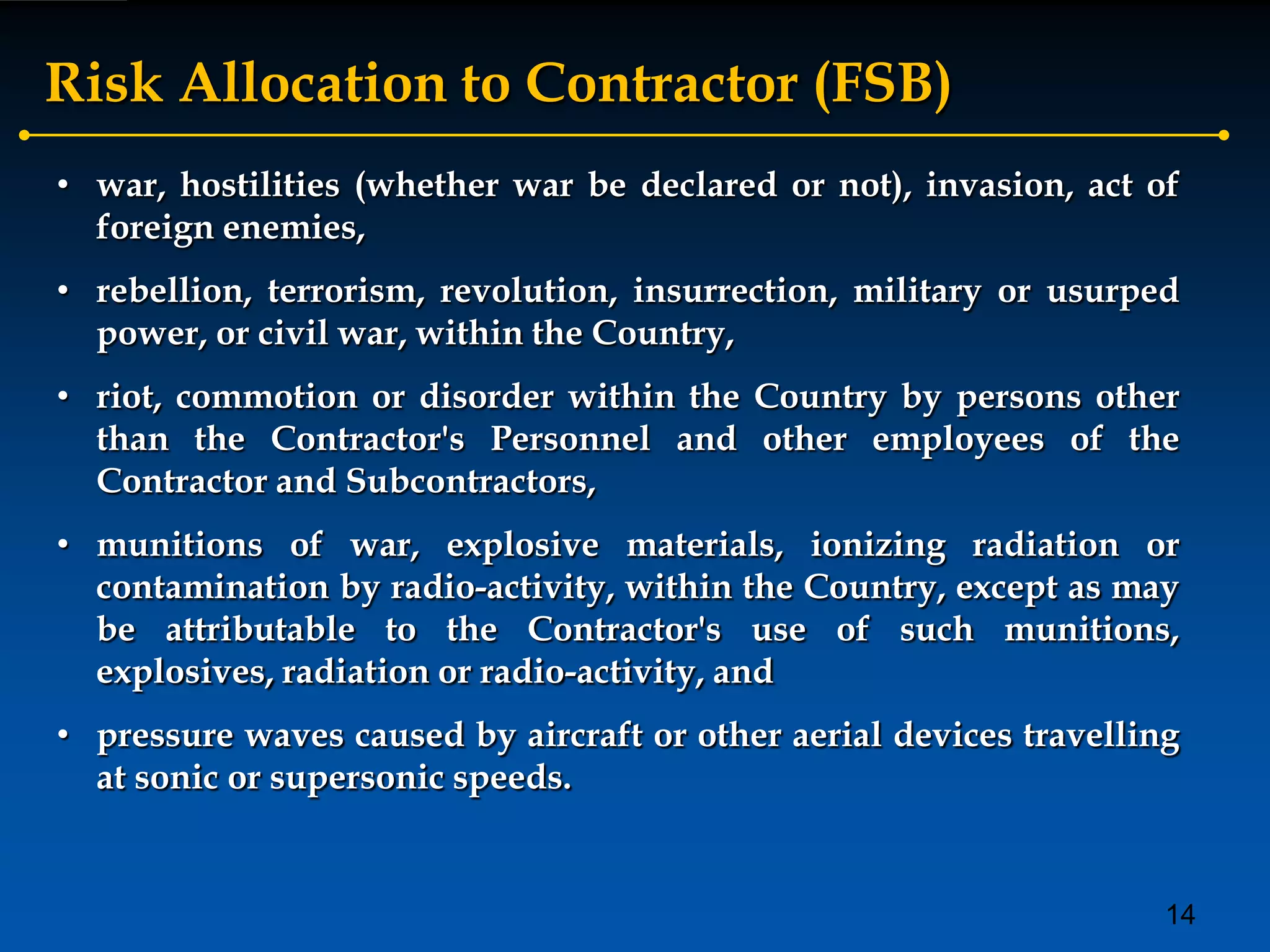 Risk Allocation to Contractor (FSB)

• war, hostilities (whether war be declared or not), invasion, act of foreign enemies,

• rebellion, terrorism, revolution, insurrection, military or usurped power, or civil war, within the Country,

• riot, commotion or disorder within the Country by persons other than the Contractor's Personnel and other employees of the Contractor and Subcontractors,

• munitions of war, explosive materials, ionizing radiation or contamination by radio-activity, within the Country, except as may be attributable to the Contractor's use of such munitions, explosives, radiation or radio-activity, and

• pressure waves caused by aircraft or other aerial devices travelling at sonic or supersonic speeds.

14